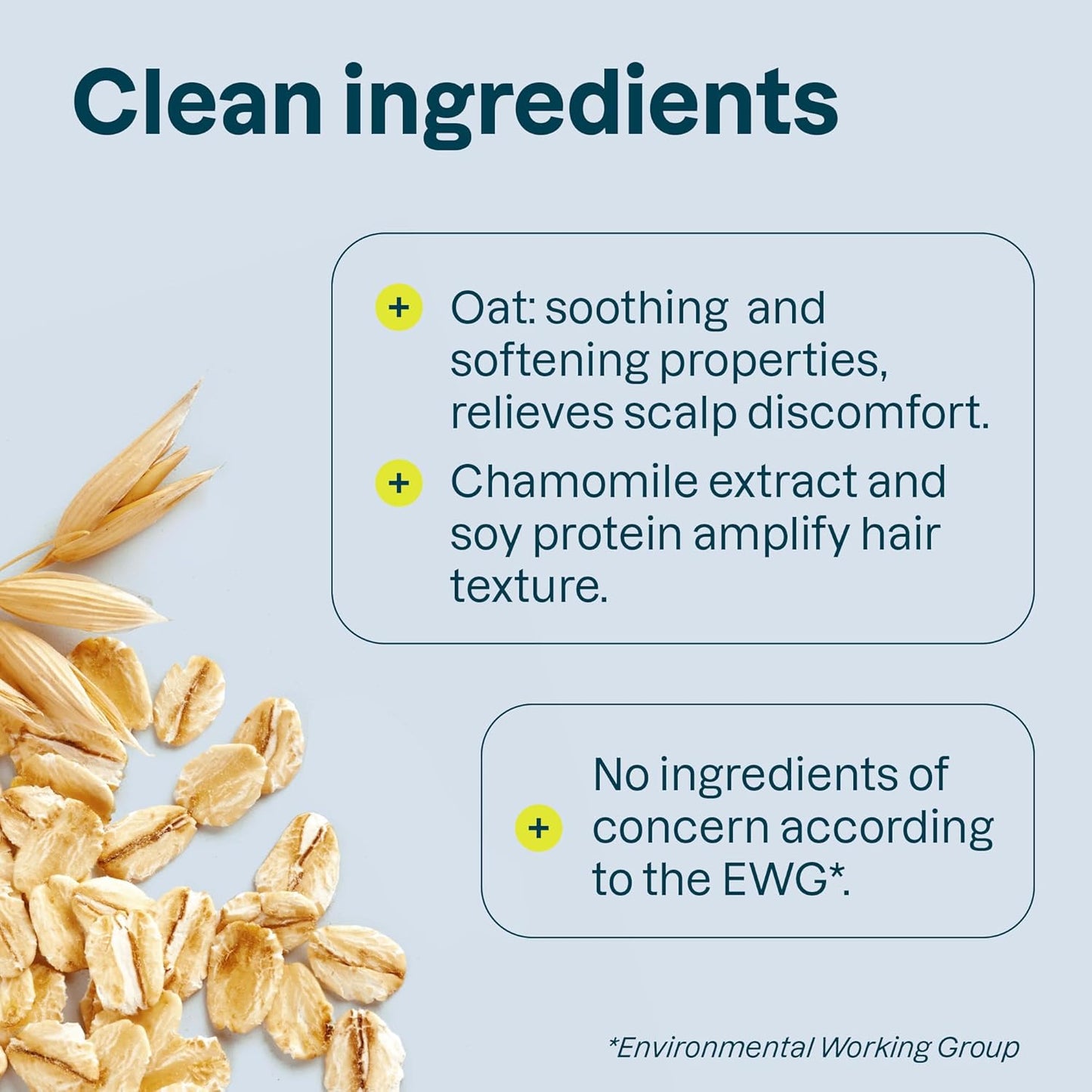 Clean ingredients

+ Oat: soothing and softening properties, relieves scalp discomfort.

+ Chamomile extract and soy protein amplify hair texture.

+ No ingredients of concern according to the EWG*.

*Environmental Working Group